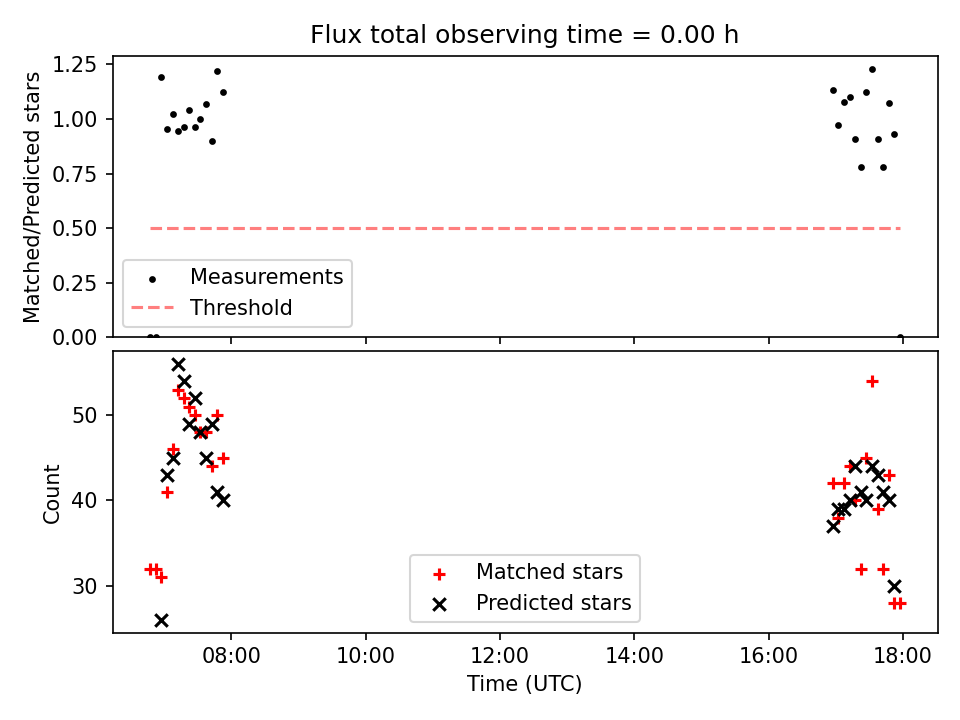 Flux total observing time = 0.00 h

Matched/Predicted stars

1.25
1.00
0.75
0.50
0.25
0.00

Measurements
Threshold

Count

50
40
30

Matched stars
Predicted stars

08:00
10:00
12:00
14:00
16:00
18:00

Time (UTC)